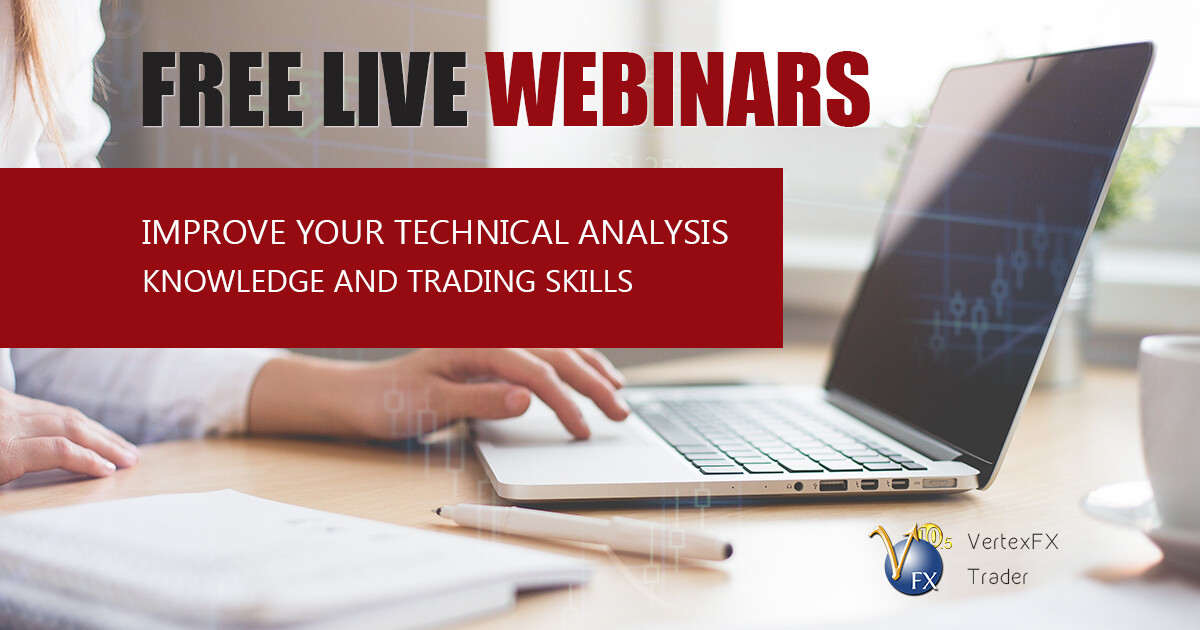 FREE LIVE WEBINARS

IMPROVE YOUR TECHNICAL ANALYSIS KNOWLEDGE AND TRADING SKILLS

V 10.5 FX VertexFX Trader